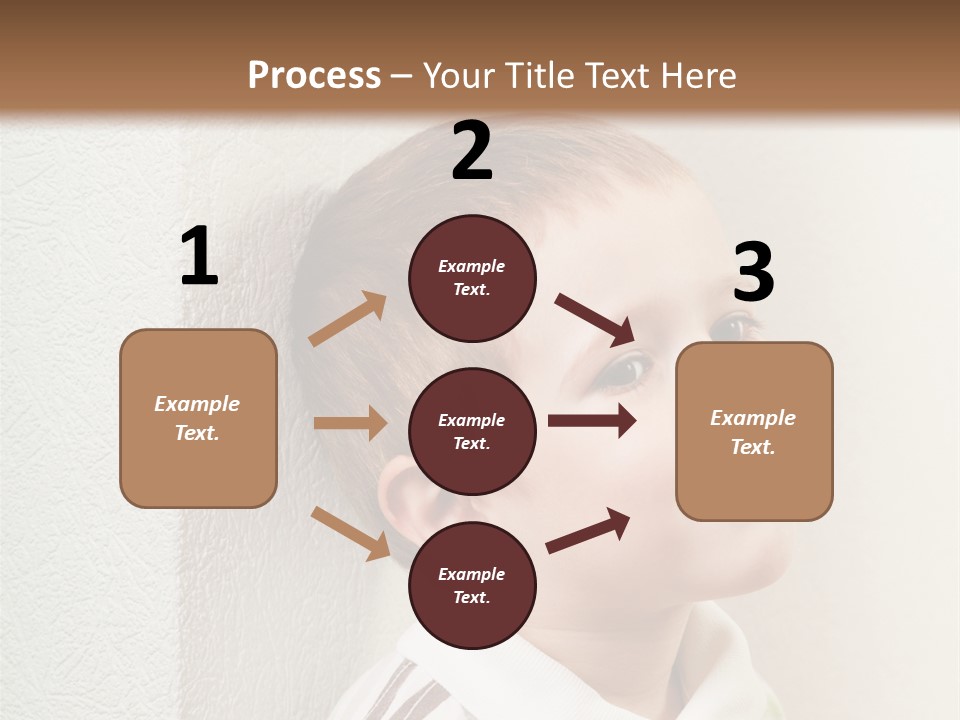 Process – Your Title Text Here

1

Example Text.

2

Example Text.

Example Text.

Example Text.

3

Example Text.